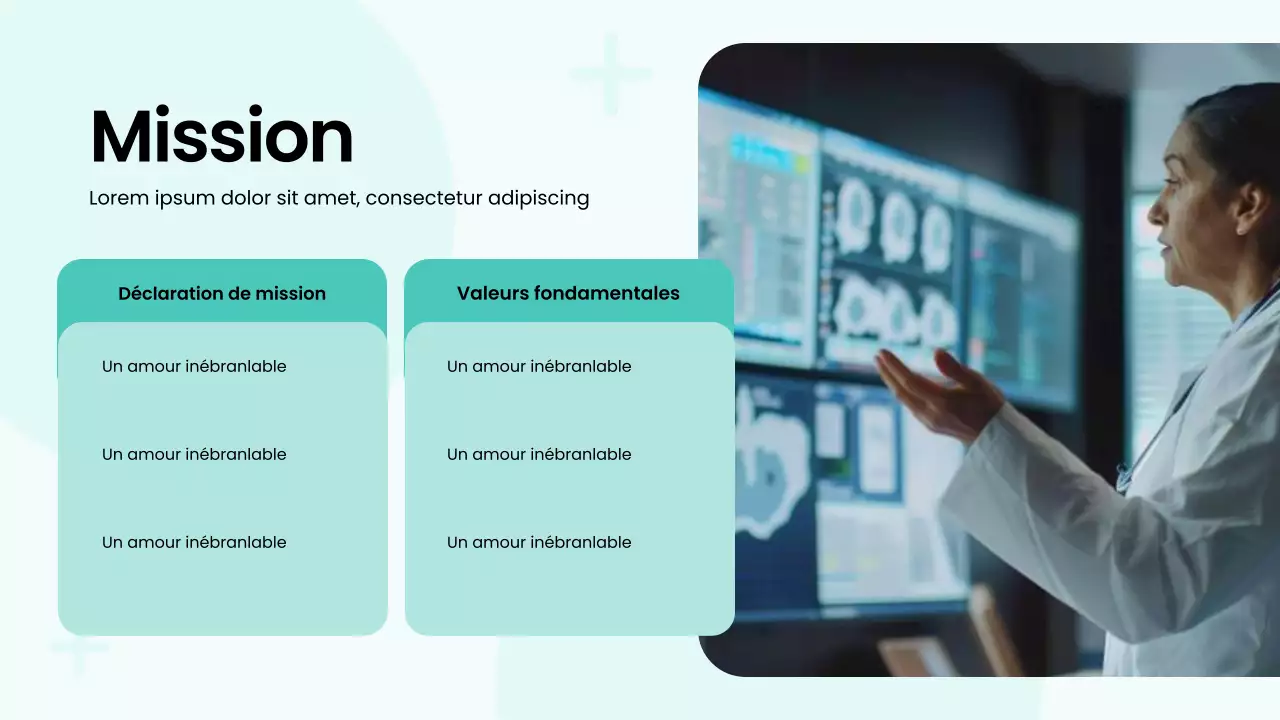 Mission

Lorem ipsum dolor sit amet, consectetur adipiscing

Déclaration de mission

Un amour inébranlable

Un amour inébranlable

Un amour inébranlable

Valeurs fondamentales

Un amour inébranlable

Un amour inébranlable

Un amour inébranlable